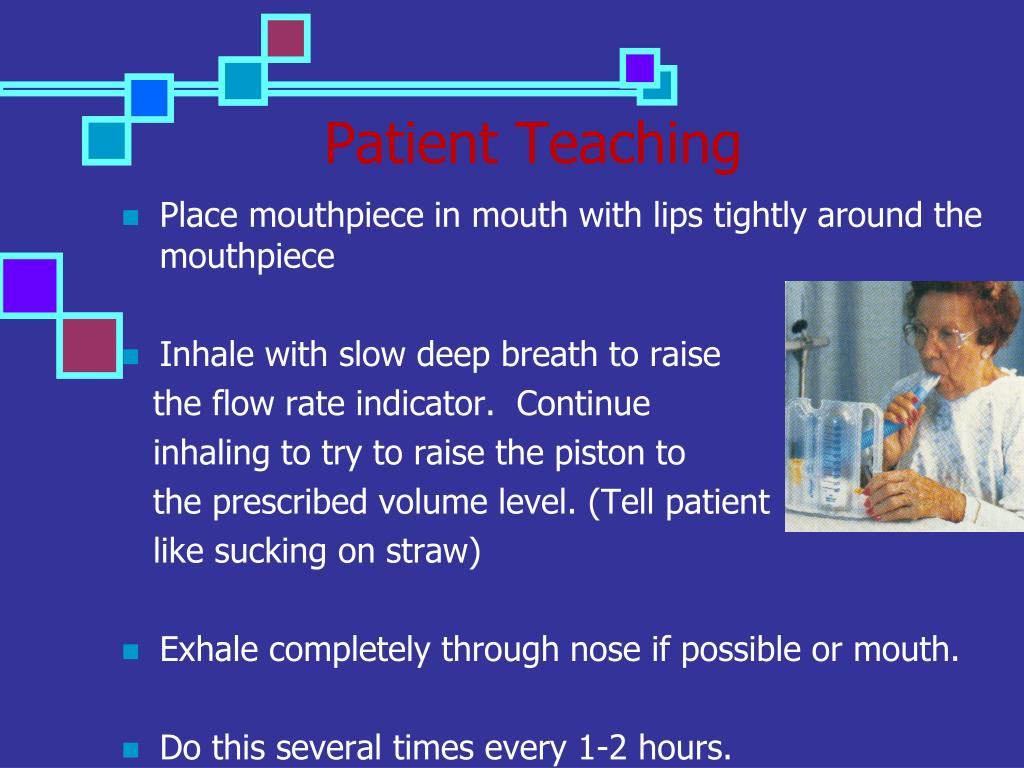 Patient Teaching

Place mouthpiece in mouth with lips tightly around the mouthpiece

Inhale with slow deep breath to raise the flow rate indicator. Continue inhaling to try to raise the piston to the prescribed volume level. (Tell patient like sucking on straw)

Exhale completely through nose if possible or mouth.

Do this several times every 1-2 hours.